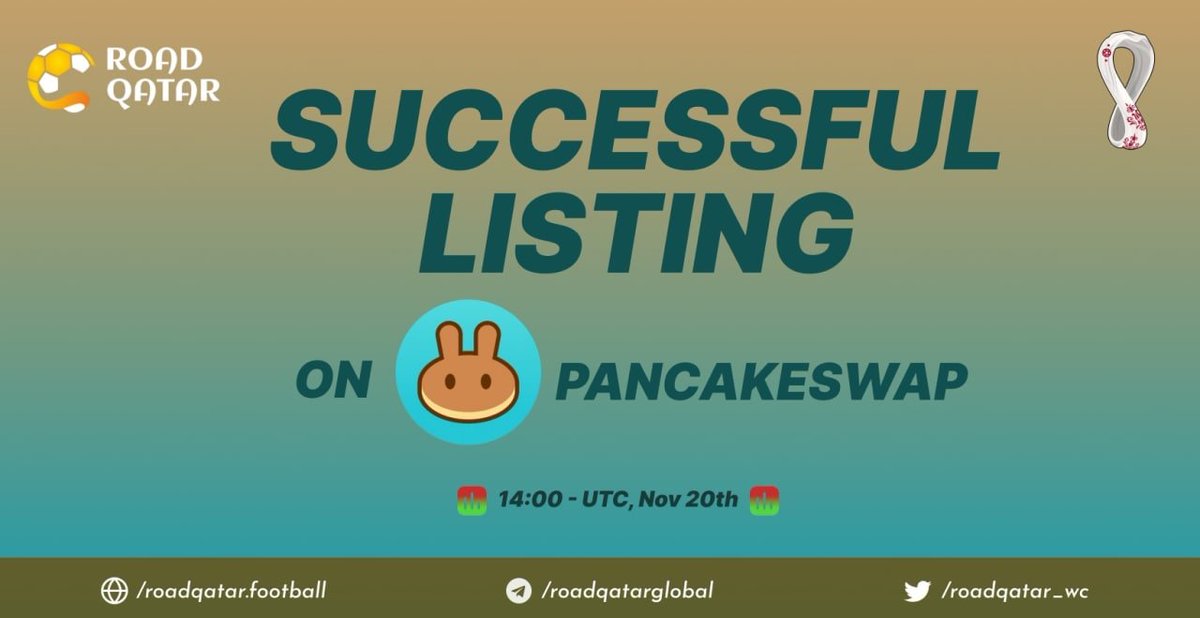 ROAD QATAR

SUCCESSFUL LISTING

ON PANCAKESWAP

14:00 - UTC, Nov 20th

/roadqatar.football /roadqatarglobal /roadqatar_wc